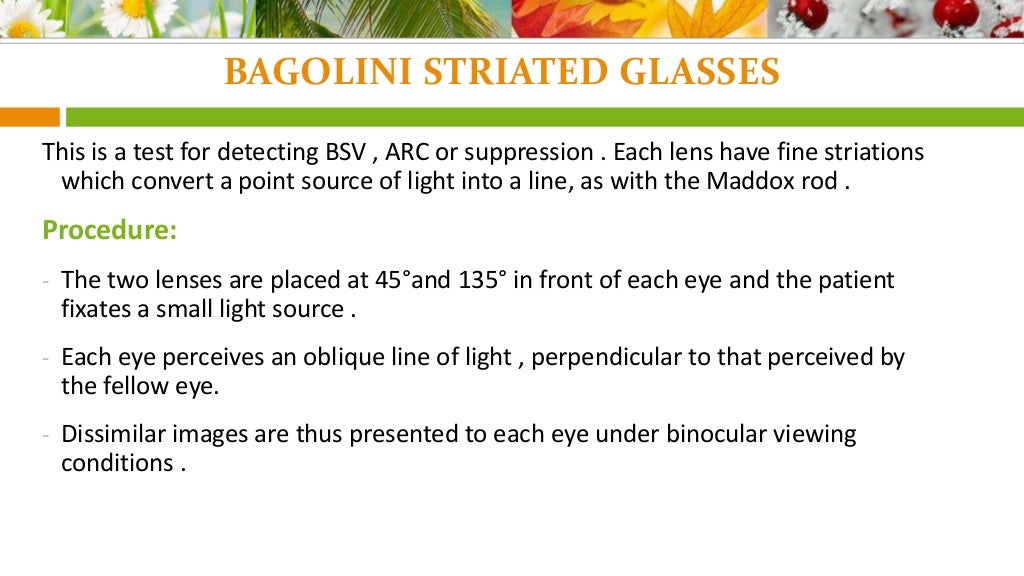 BAGOLINI STRIATED GLASSES

This is a test for detecting BSV , ARC or suppression . Each lens have fine striations which convert a point source of light into a line, as with the Maddox rod .

Procedure:

- The two lenses are placed at 45°and 135° in front of each eye and the patient fixates a small light source .

- Each eye perceives an oblique line of light , perpendicular to that perceived by the fellow eye.

- Dissimilar images are thus presented to each eye under binocular viewing conditions .